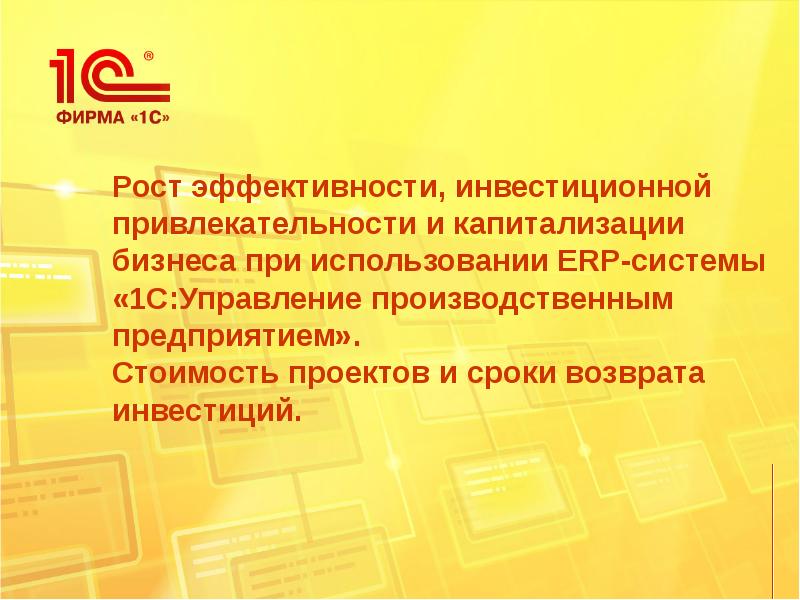 1С®
ФИРМА «1С»

Рост эффективности, инвестиционной привлекательности и капитализации бизнеса при использовании ERP-системы «1С:Управление производственным предприятием».
Стоимость проектов и сроки возврата инвестиций.